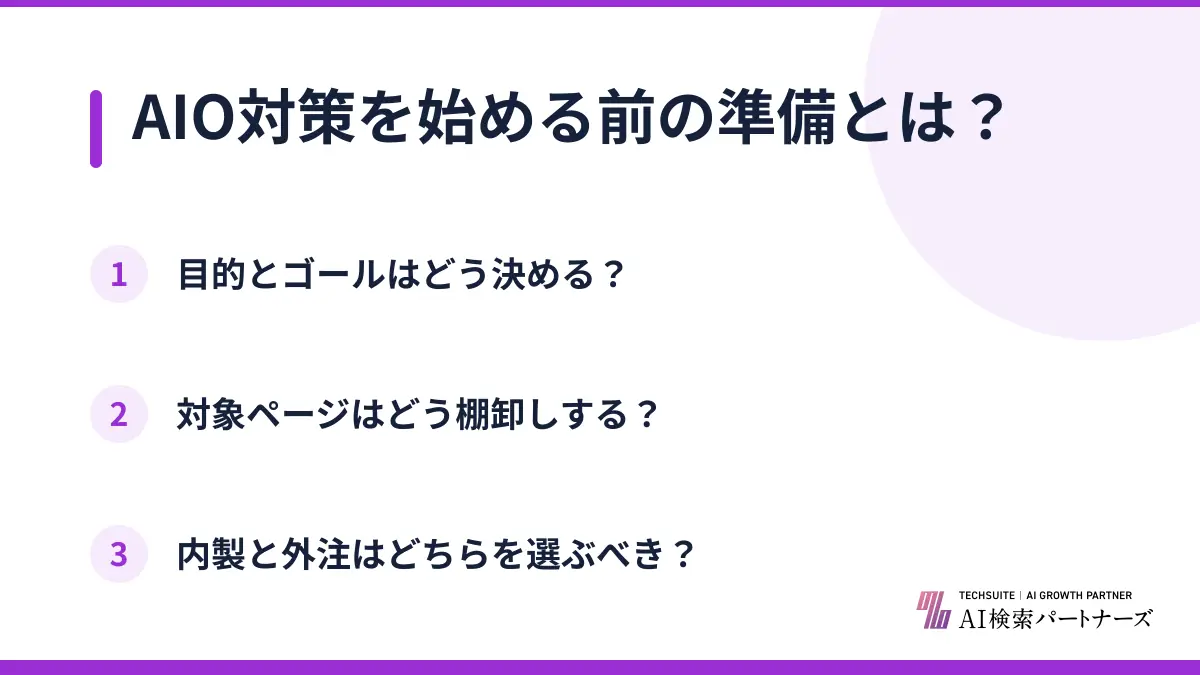 AIO対策を始める前の準備とは？

1 目的とゴールはどう決める？

2 対象ページはどう棚卸しする？

3 内製と外注はどちらを選ぶべき？

TECHSUITE | AI GROWTH PARTNER
AI検索パートナーズ